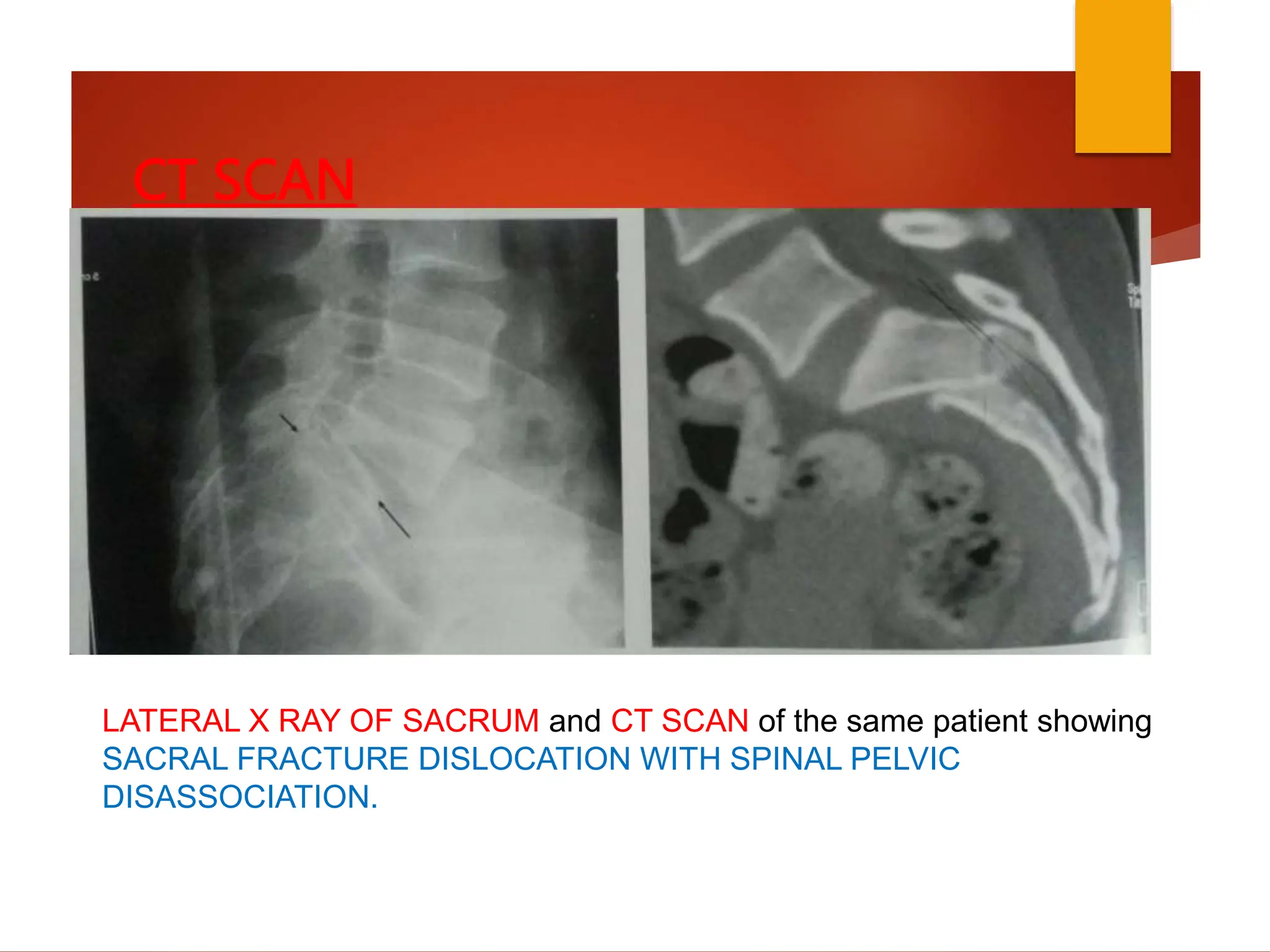 CT SCAN

LATERAL X RAY OF SACRUM and CT SCAN of the same patient showing SACRAL FRACTURE DISLOCATION WITH SPINAL PELVIC DISASSOCIATION.